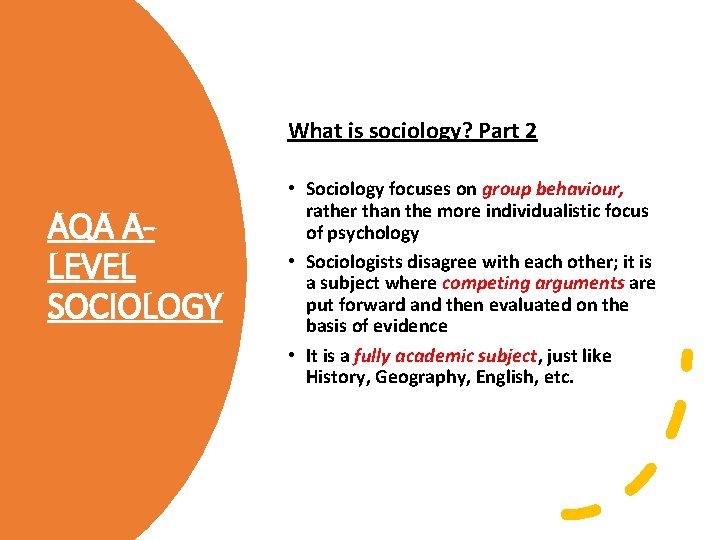 AQA A-LEVEL SOCIOLOGY

What is sociology? Part 2

• Sociology focuses on group behaviour, rather than the more individualistic focus of psychology

• Sociologists disagree with each other; it is a subject where competing arguments are put forward and then evaluated on the basis of evidence

• It is a fully academic subject, just like History, Geography, English, etc.